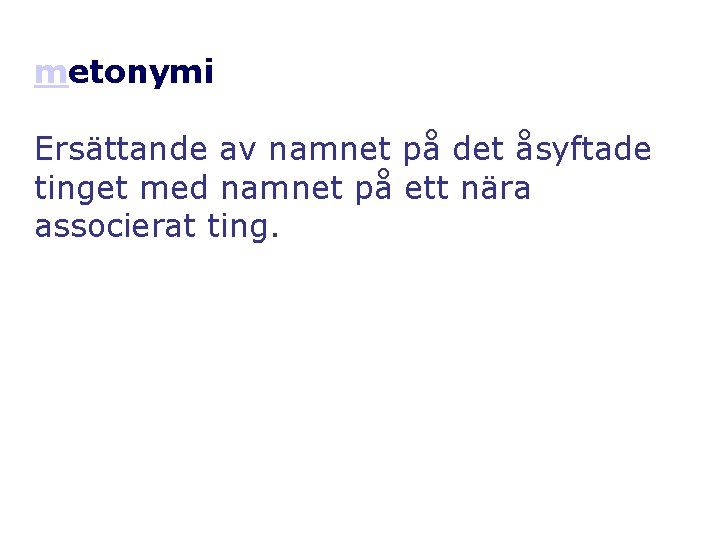 metonymi

Ersättande av namnet på det åsyftade tinget med namnet på ett nära associerat ting.